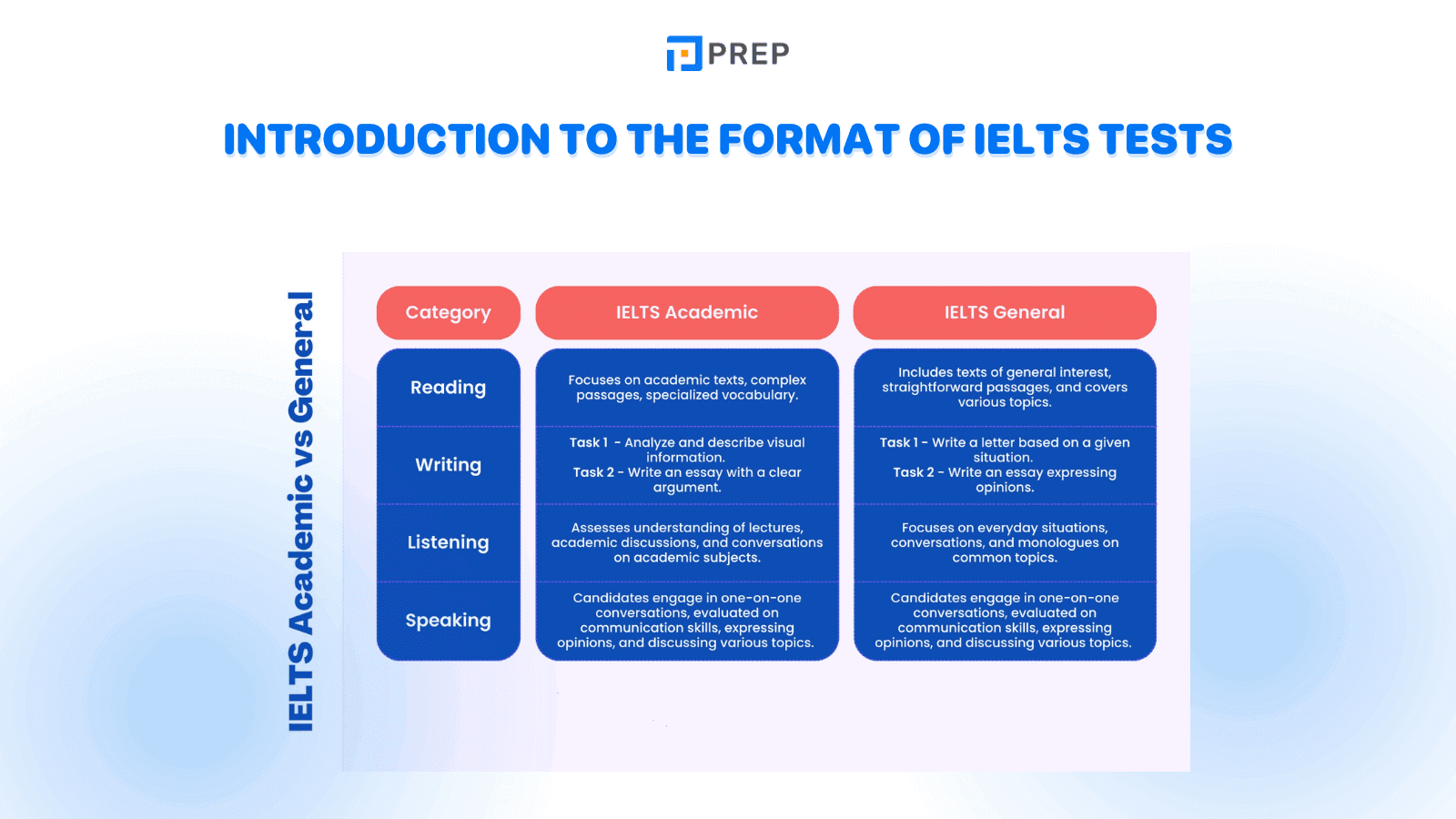 PREP

INTRODUCTION TO THE FORMAT OF IELTS TESTS

IELTS Academic vs General

| Category | IELTS Academic | IELTS General |
|---|---|---|
| Reading | Focuses on academic texts, complex passages, specialized vocabulary. | Includes texts of general interest, straightforward passages, and covers various topics. |
| Writing | Task 1 - Analyze and describe visual information. Task 2 - Write an essay with a clear argument. | Task 1 - Write a letter based on a given situation. Task 2 - Write an essay expressing opinions. |
| Listening | Assesses understanding of lectures, academic discussions, and conversations on academic subjects. | Focuses on everyday situations, conversations, and monologues on common topics. |
| Speaking | Candidates engage in one-on-one conversations, evaluated on communication skills, expressing opinions, and discussing various topics. | Candidates engage in one-on-one conversations, evaluated on communication skills, expressing opinions, and discussing various topics. |